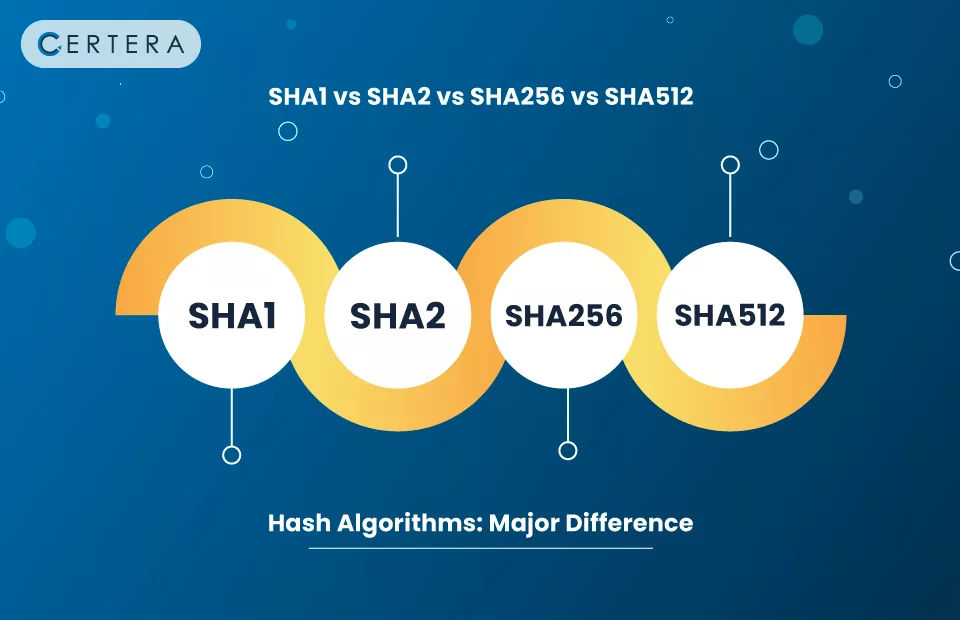 CERTERA

SHA1 vs SHA2 vs SHA256 vs SHA512

SHA1

SHA2

SHA256

SHA512

Hash Algorithms: Major Difference